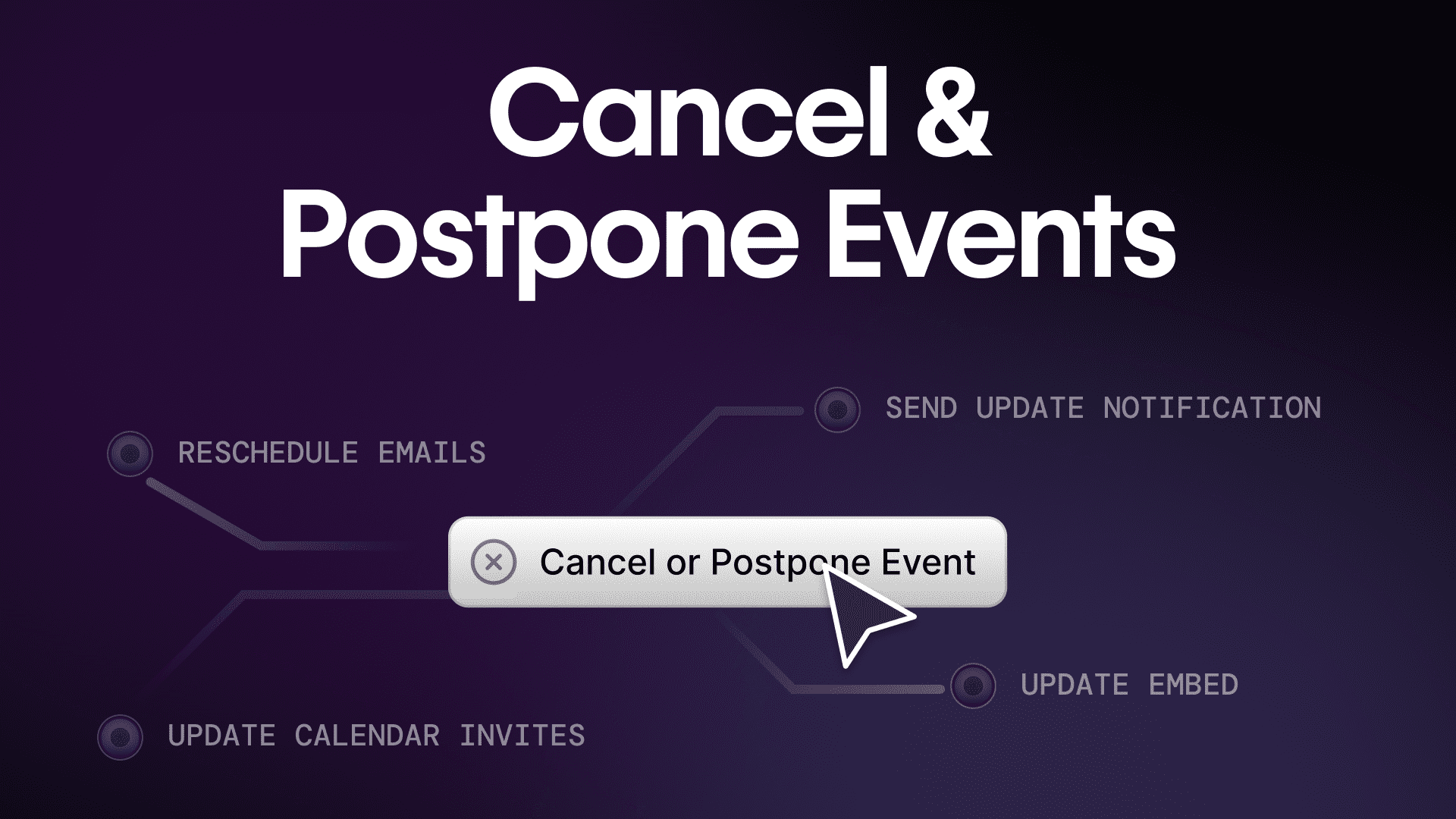 Cancel & Postpone Events

SEND UPDATE NOTIFICATION

RESCHEDULE EMAILS

Cancel or Postpone Event

UPDATE EMBED

UPDATE CALENDAR INVITES